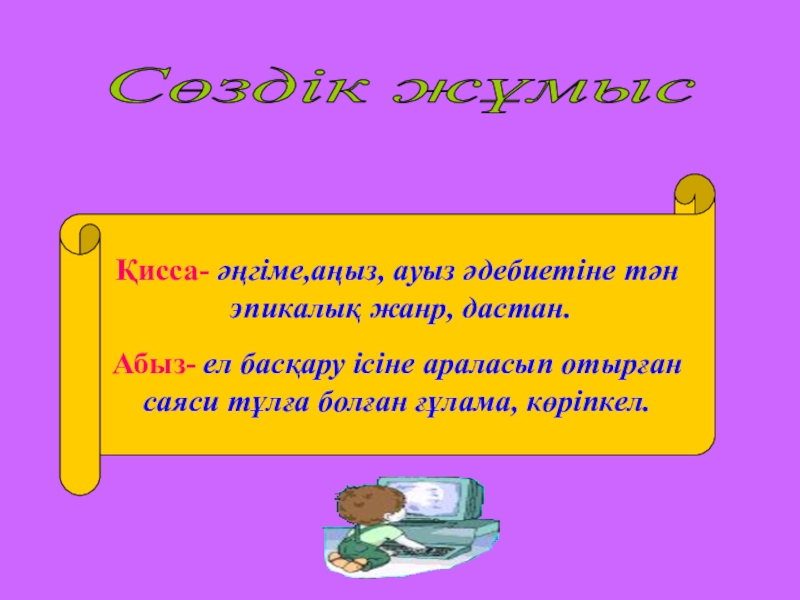 Сөздік жұмыс

Қисса- әңгіме,аңыз, ауыз әдебиетіне тән эпикалық жанр, дастан.

Абыз- ел басқару ісіне араласып отырған саяси тұлға болған ғұлама, көріпкел.